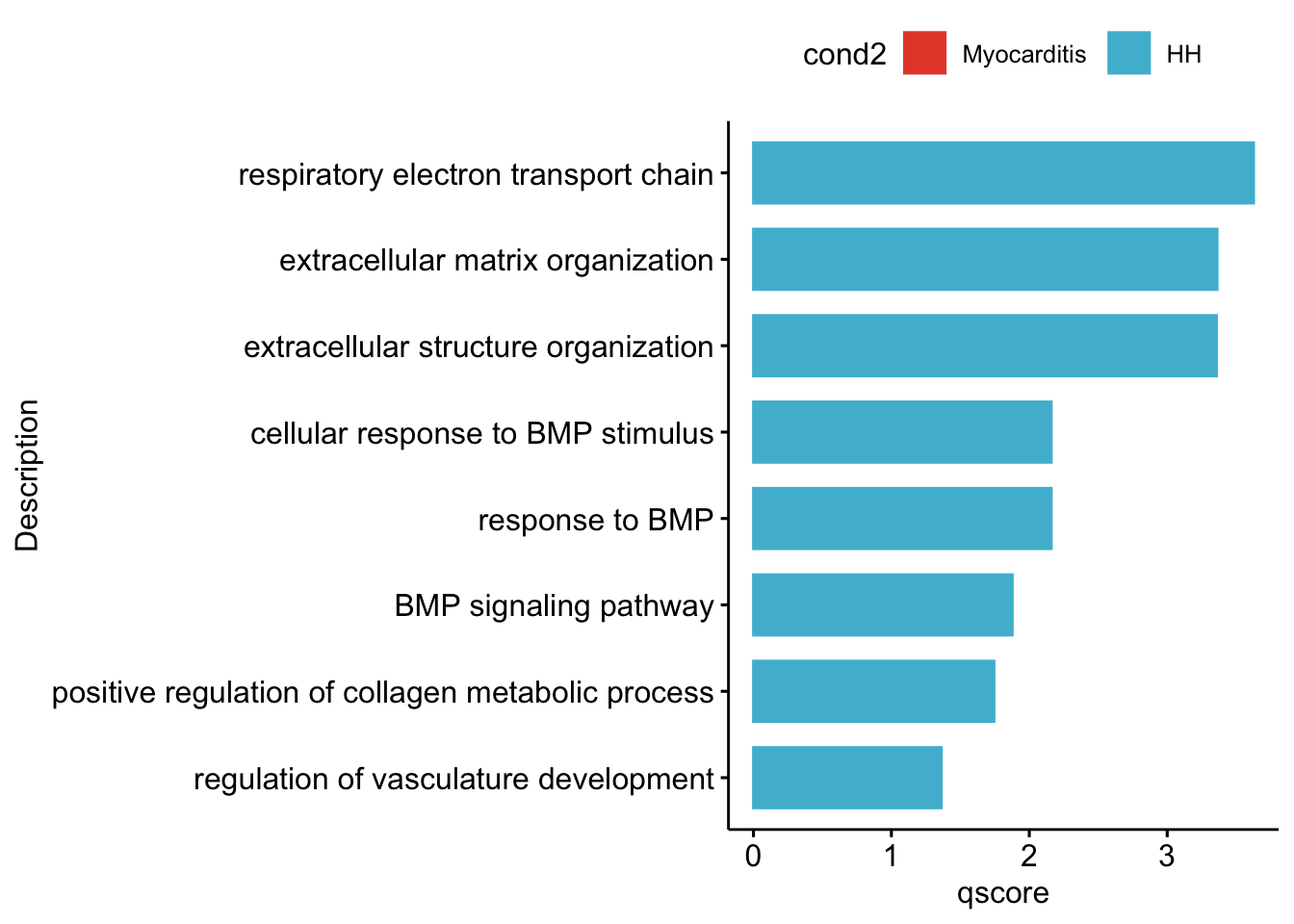 cond2 Myocarditis HH

Description

respiratory electron transport chain
extracellular matrix organization
extracellular structure organization
cellular response to BMP stimulus
response to BMP
BMP signaling pathway
positive regulation of collagen metabolic process
regulation of vasculature development

0 1 2 3
qscore